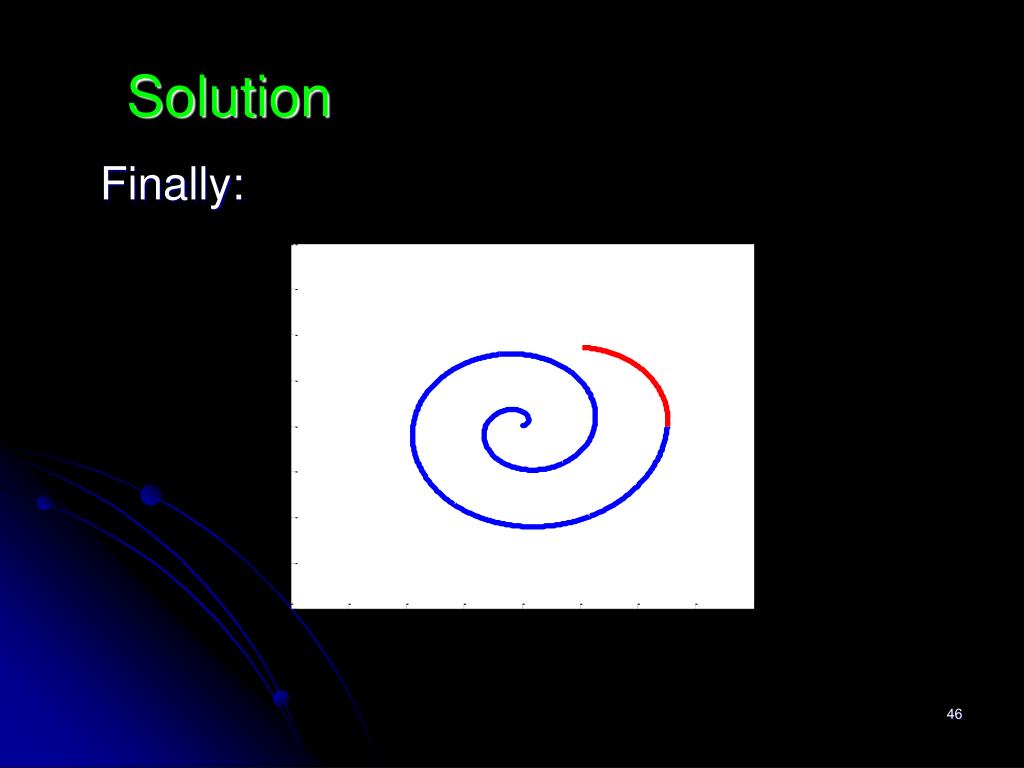 Solution

Finally:

46